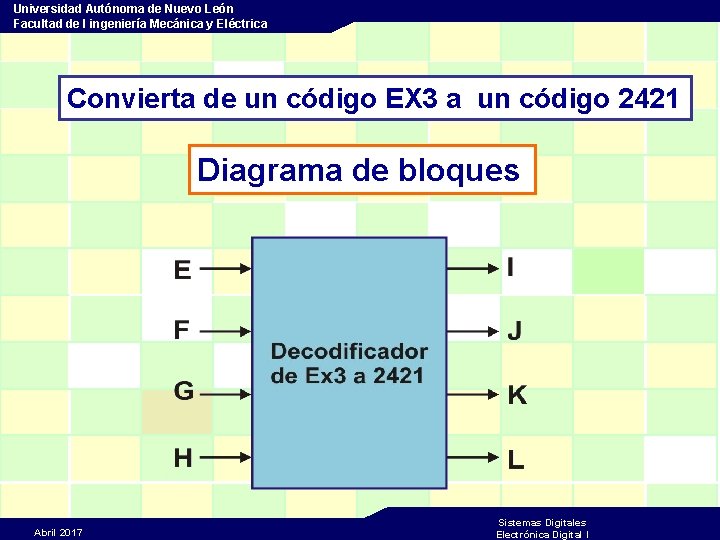 Universidad Autónoma de Nuevo León
Facultad de I ingeniería Mecánica y Eléctrica

Convierta de un código EX3 a un código 2421

Diagrama de bloques

E
F
G
H

Decodificador de Ex3 a 2421

I
J
K
L

Abril 2017

Sistemas Digitales
Electrónica Digital I